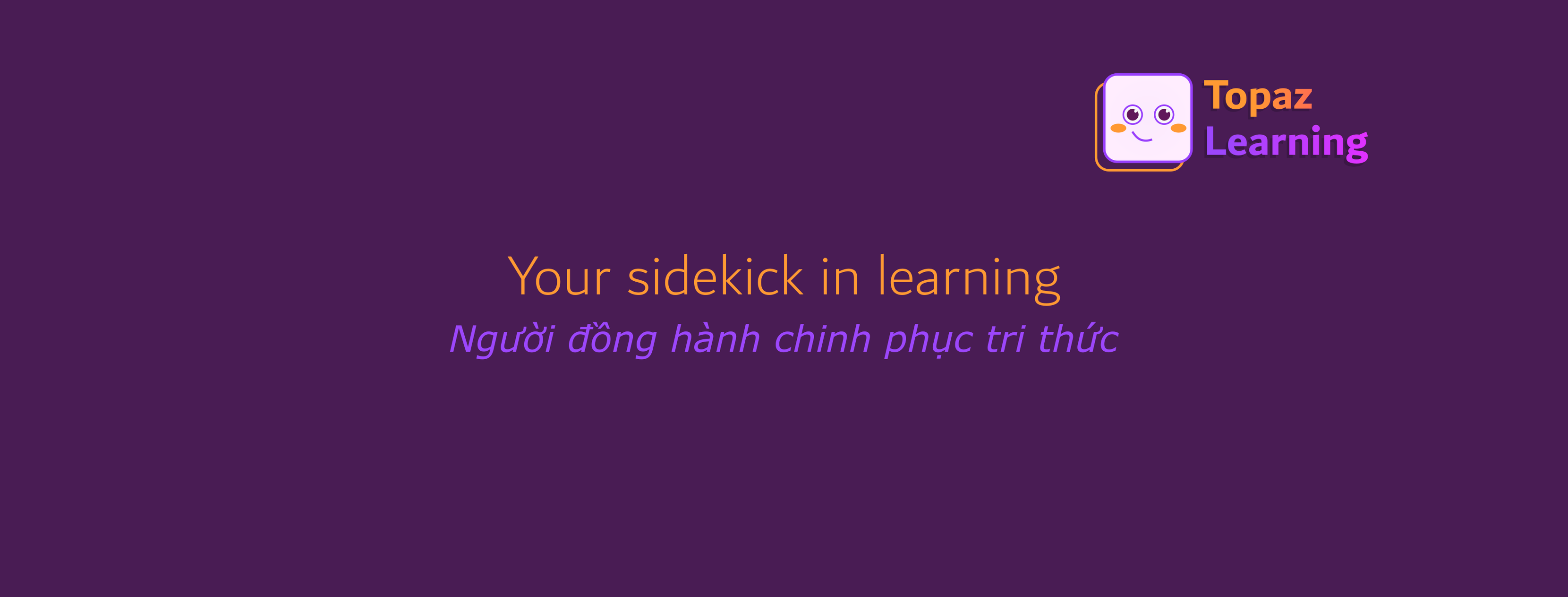 Topaz
Learning

Your sidekick in learning
Người đồng hành chinh phục tri thức